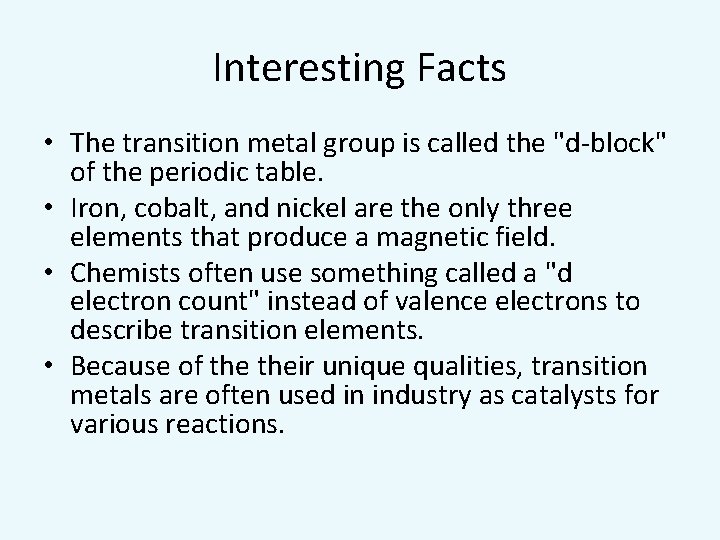 Interesting Facts

• The transition metal group is called the "d-block" of the periodic table.
• Iron, cobalt, and nickel are the only three elements that produce a magnetic field.
• Chemists often use something called a "d electron count" instead of valence electrons to describe transition elements.
• Because of the their unique qualities, transition metals are often used in industry as catalysts for various reactions.